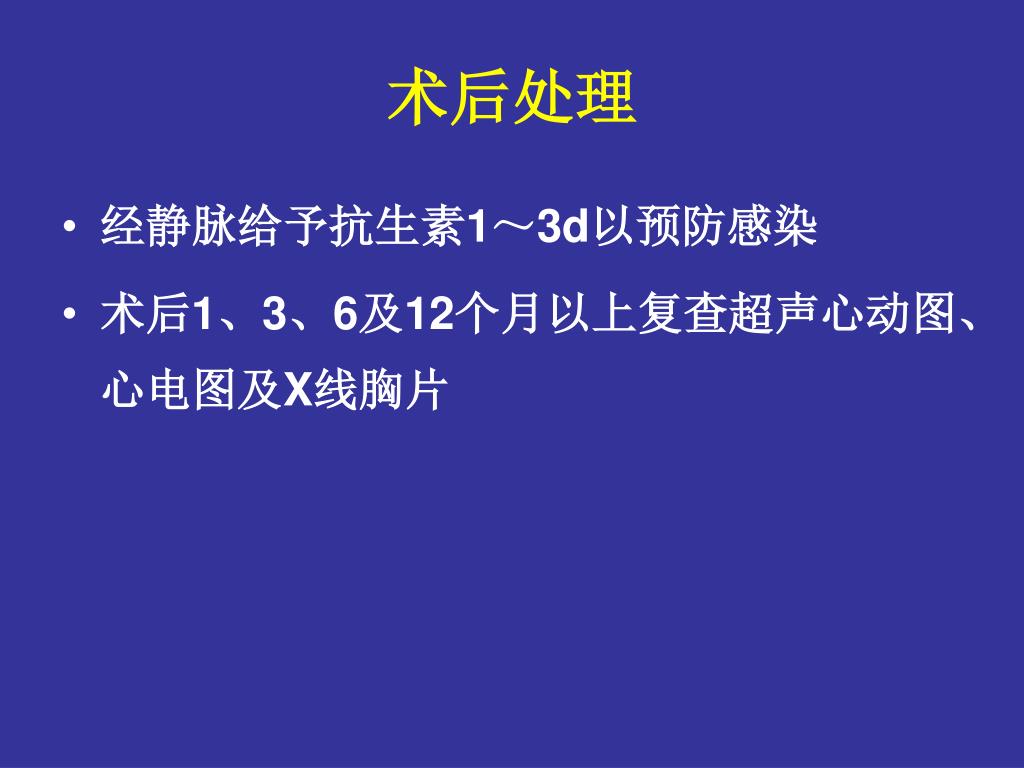 术后处理

• 经静脉给予抗生素1～3d以预防感染

• 术后1、3、6及12个月以上复查超声心动图、心电图及X线胸片